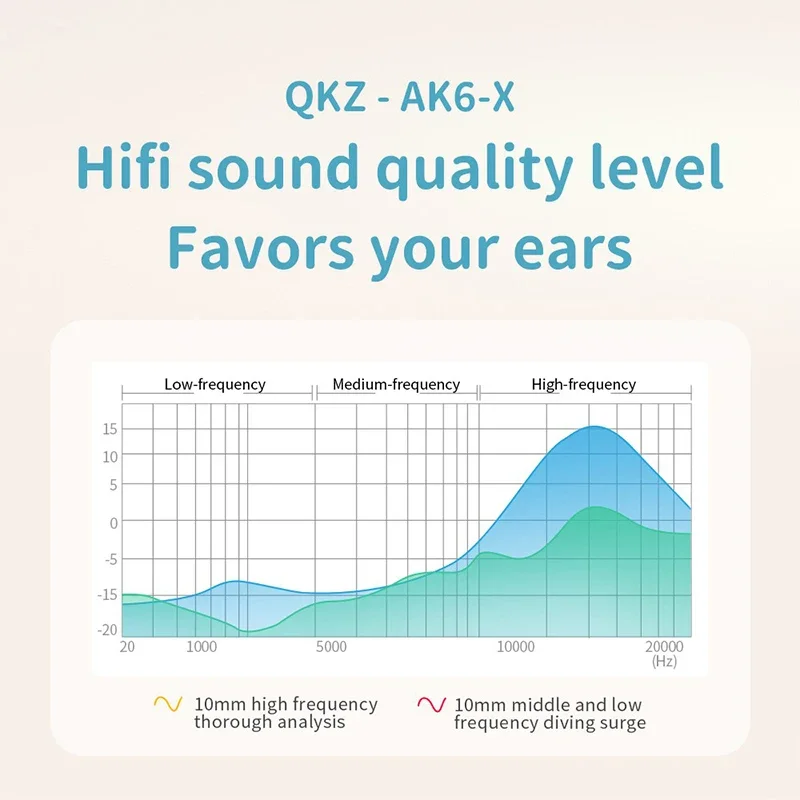 QKZ - AK6-X
Hifi sound quality level
Favors your ears

Low-frequency
Medium-frequency
High-frequency

15
10
5
0
-5
-15
-20

20
1000
5000
10000
20000
(Hz)

10mm high frequency thorough analysis
10mm middle and low frequency diving surge